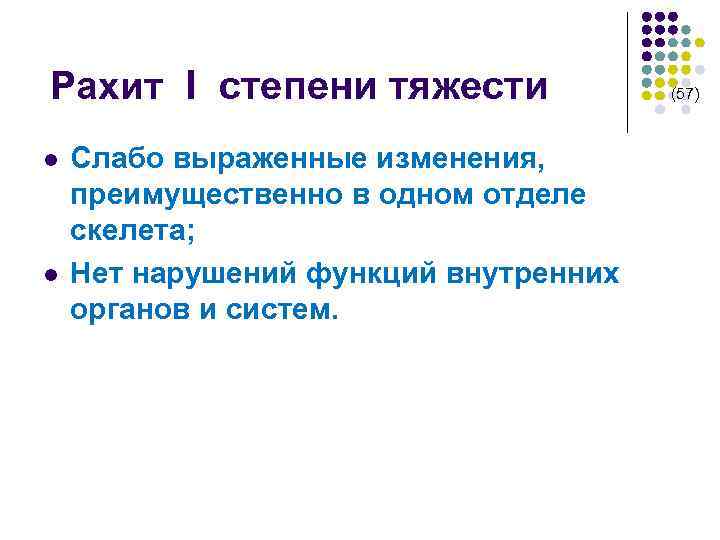 Рахит I степени тяжести

(57)

- Слабо выраженные изменения, преимущественно в одном отделе скелета;
- Нет нарушений функций внутренних органов и систем.